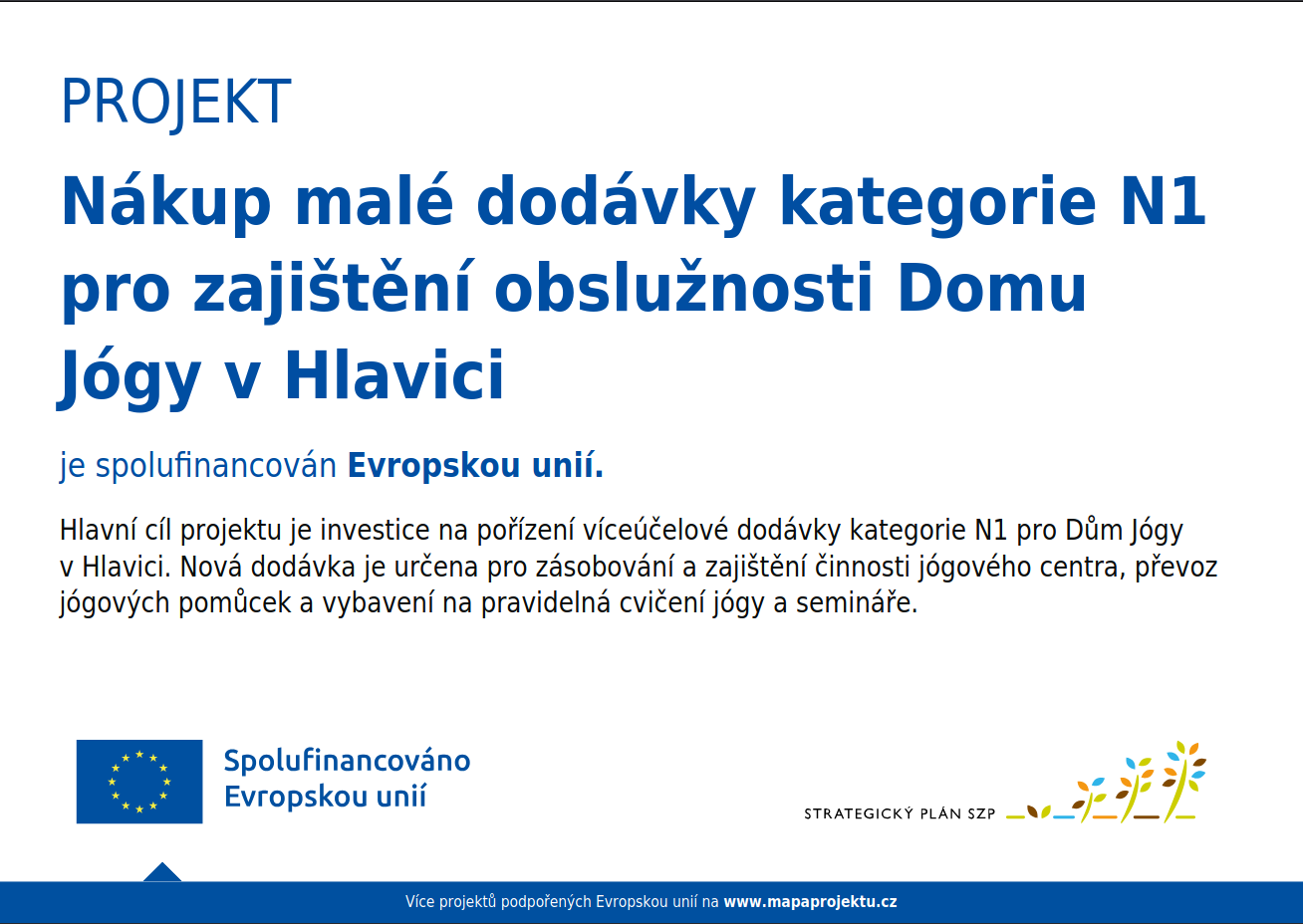 PROJEKT

Nákup malé dodávky kategorie N1 pro zajištění obslužnosti Domu Jógy v Hlavici

je spolufinancován Evropskou unií.

Hlavní cíl projektu je investice na pořízení víceúčelové dodávky kategorie N1 pro Dům Jógy v Hlavici. Nová dodávka je určena pro zásobování a zajištění činnosti jógového centra, převoz jógových pomůcek a vybavení na pravidelná cvičení jógy a semináře.

Spolufinancováno Evropskou unií

STRATEGICKÝ PLÁN SZP

Více projektů podpořených Evropskou unií na www.mapaprojektu.cz